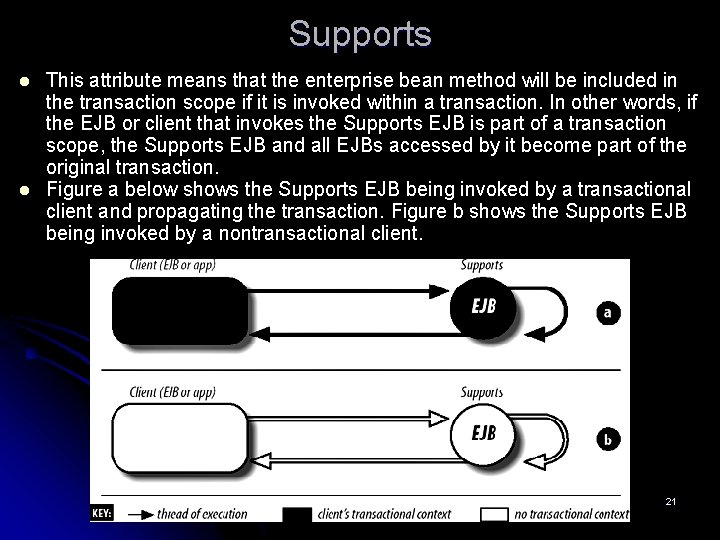 Supports

- This attribute means that the enterprise bean method will be included in the transaction scope if it is invoked within a transaction. In other words, if the EJB or client that invokes the Supports EJB is part of a transaction scope, the Supports EJB and all EJBs accessed by it become part of the original transaction.
- Figure a below shows the Supports EJB being invoked by a transactional client and propagating the transaction. Figure b shows the Supports EJB being invoked by a nontransactional client.

Client (EJB or app)

Supports

EJB

a

Client (EJB or app)

Supports

EJB

b

KEY: thread of execution client's transactional context no transactional context

21